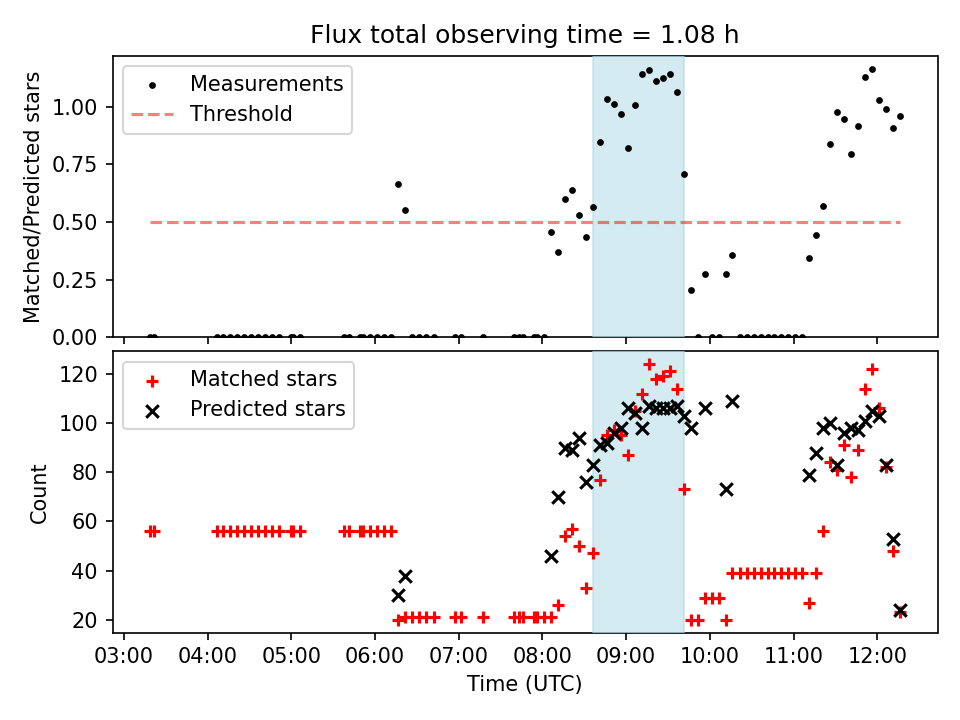 Flux total observing time = 1.08 h

Measurements
Threshold

Matched/Predicted stars

1.00
0.75
0.50
0.25
0.00

Matched stars
Predicted stars

Count

120
100
80
60
40
20

03:00 04:00 05:00 06:00 07:00 08:00 09:00 10:00 11:00 12:00

Time (UTC)